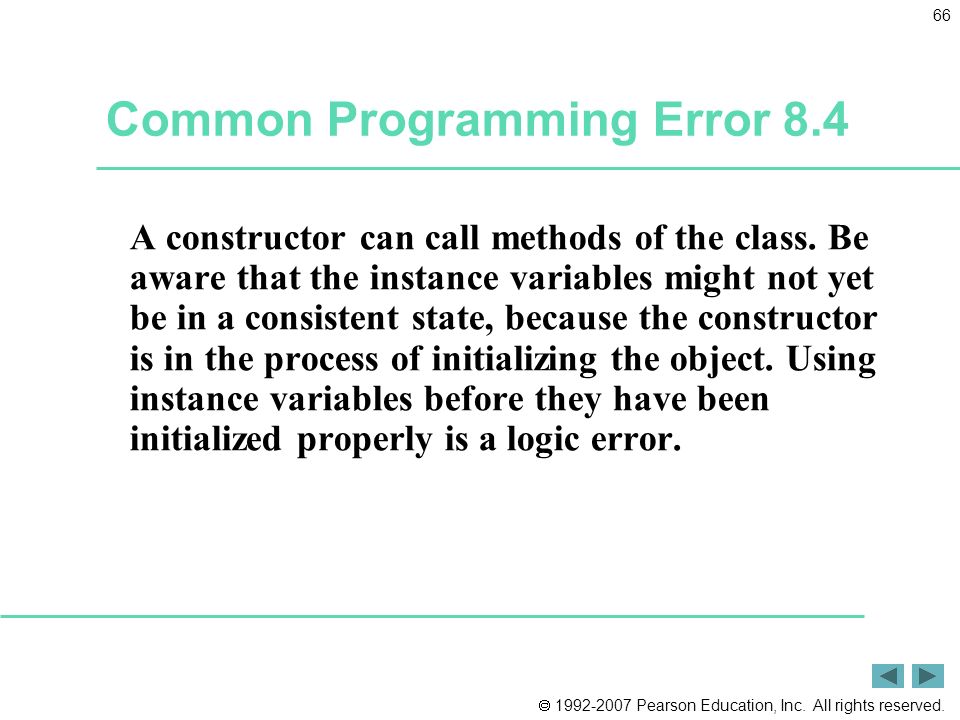 66

Common Programming Error 8.4

A constructor can call methods of the class. Be aware that the instance variables might not yet be in a consistent state, because the constructor is in the process of initializing the object. Using instance variables before they have been initialized properly is a logic error.

© 1992-2007 Pearson Education, Inc. All rights reserved.